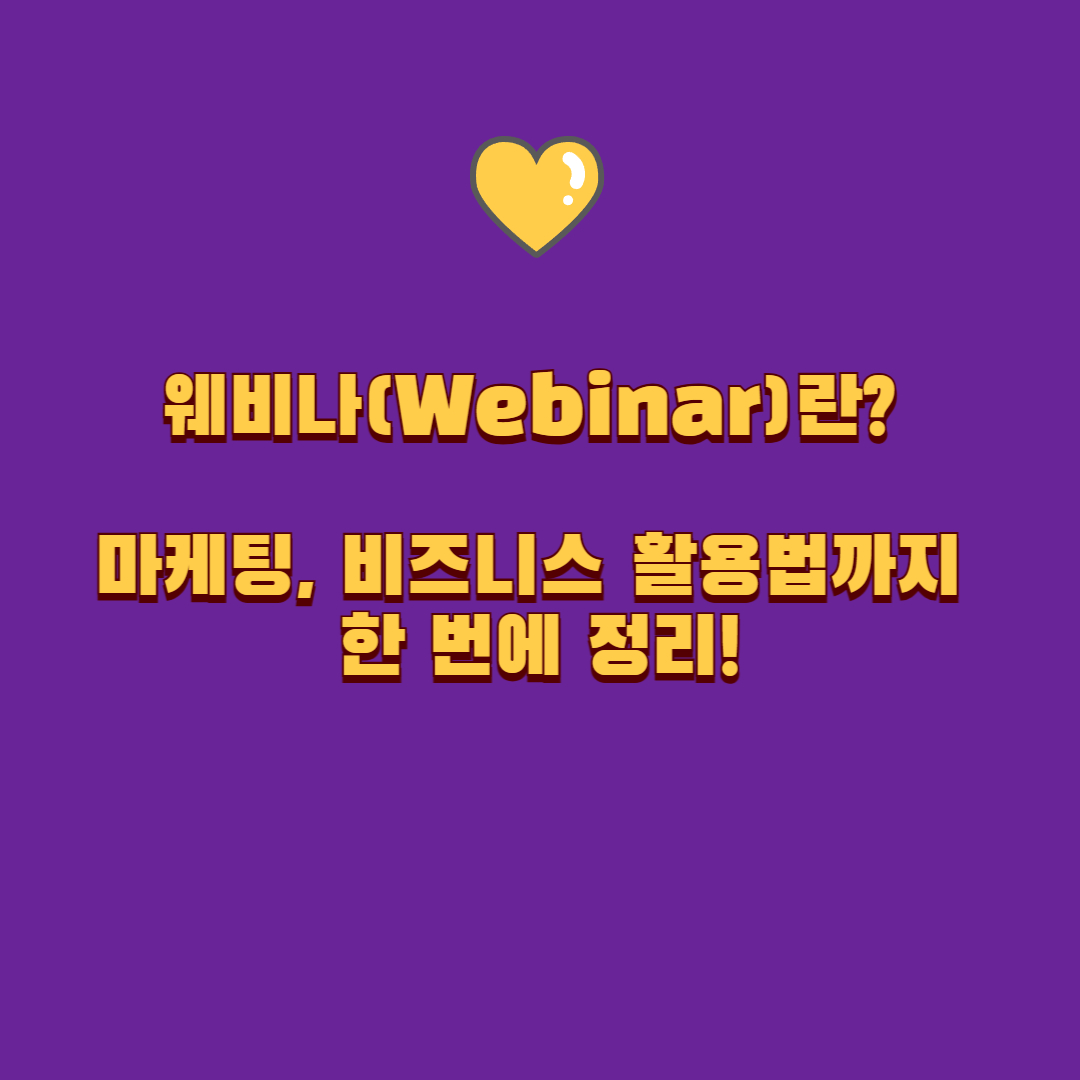 웨비나(Webinar)란?

마케팅, 비즈니스 활용법까지 한 번에 정리!